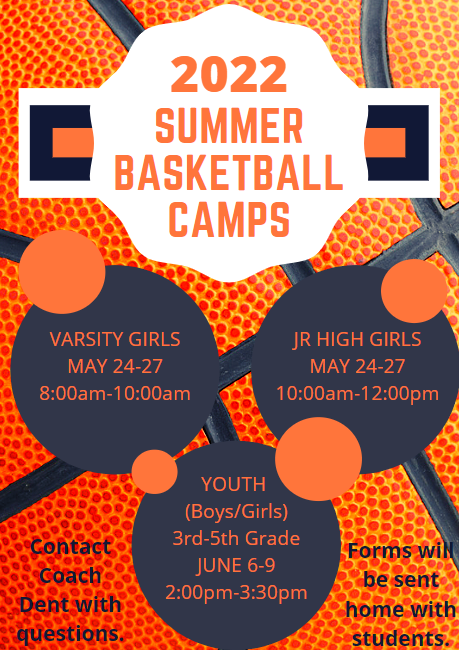 2022
SUMMER
BASKETBALL
CAMPS

VARSITY GIRLS
MAY 24-27
8:00am-10:00am

JR HIGH GIRLS
MAY 24-27
10:00am-12:00pm

YOUTH
(Boys/Girls)
3rd-5th Grade
JUNE 6-9
2:00pm-3:30pm

Contact Coach Dent with questions.

Forms will be sent home with students.